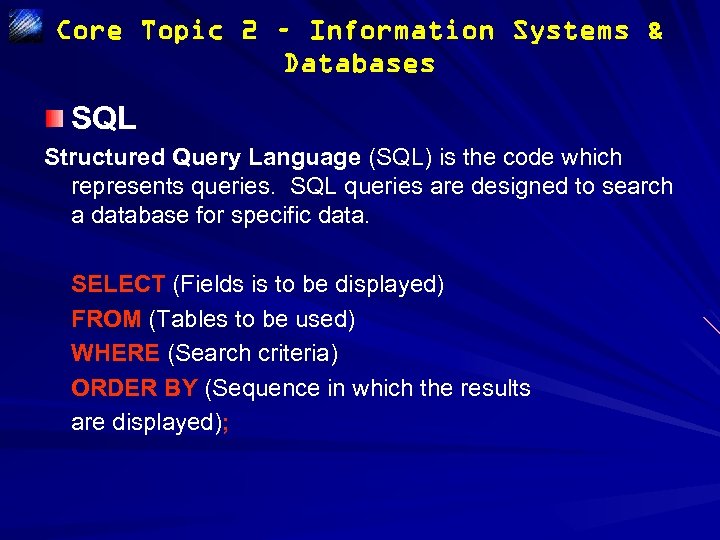 Core Topic 2 – Information Systems & Databases

SQL

Structured Query Language (SQL) is the code which represents queries. SQL queries are designed to search a database for specific data.

SELECT (Fields is to be displayed)
FROM (Tables to be used)
WHERE (Search criteria)
ORDER BY (Sequence in which the results are displayed);